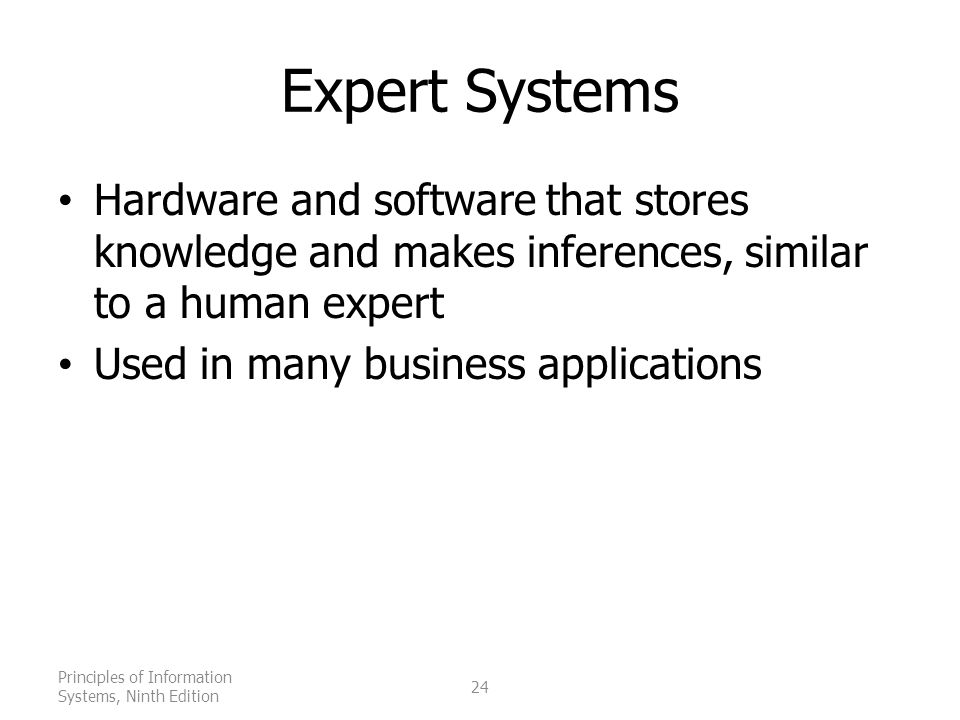 Expert Systems

• Hardware and software that stores knowledge and makes inferences, similar to a human expert
• Used in many business applications

Principles of Information Systems, Ninth Edition

24